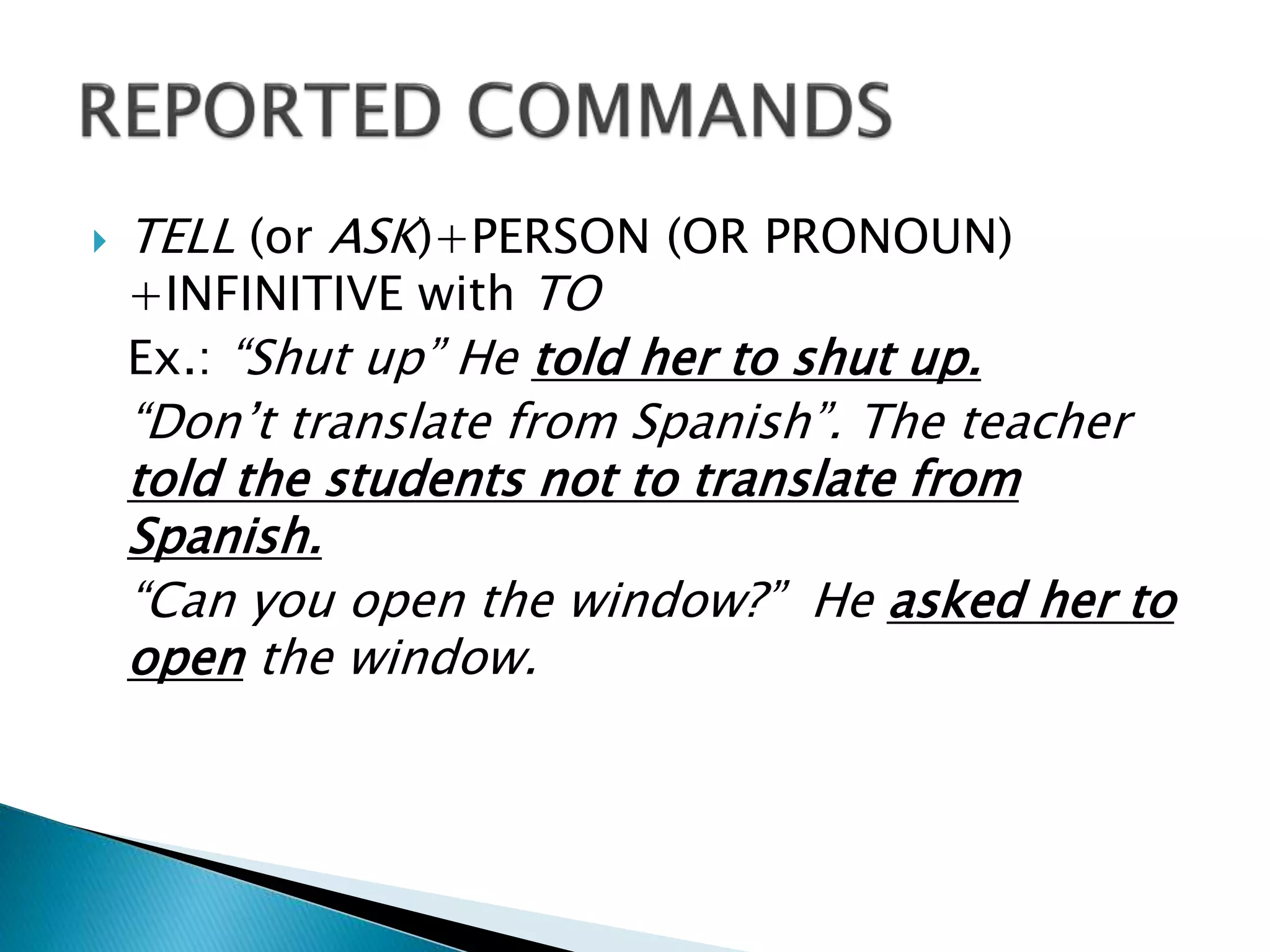 REPORTED COMMANDS

TELL (or ASK)+PERSON (OR PRONOUN) +INFINITIVE with TO

Ex.: “Shut up” He told her to shut up.

“Don’t translate from Spanish”. The teacher told the students not to translate from Spanish.

“Can you open the window?” He asked her to open the window.